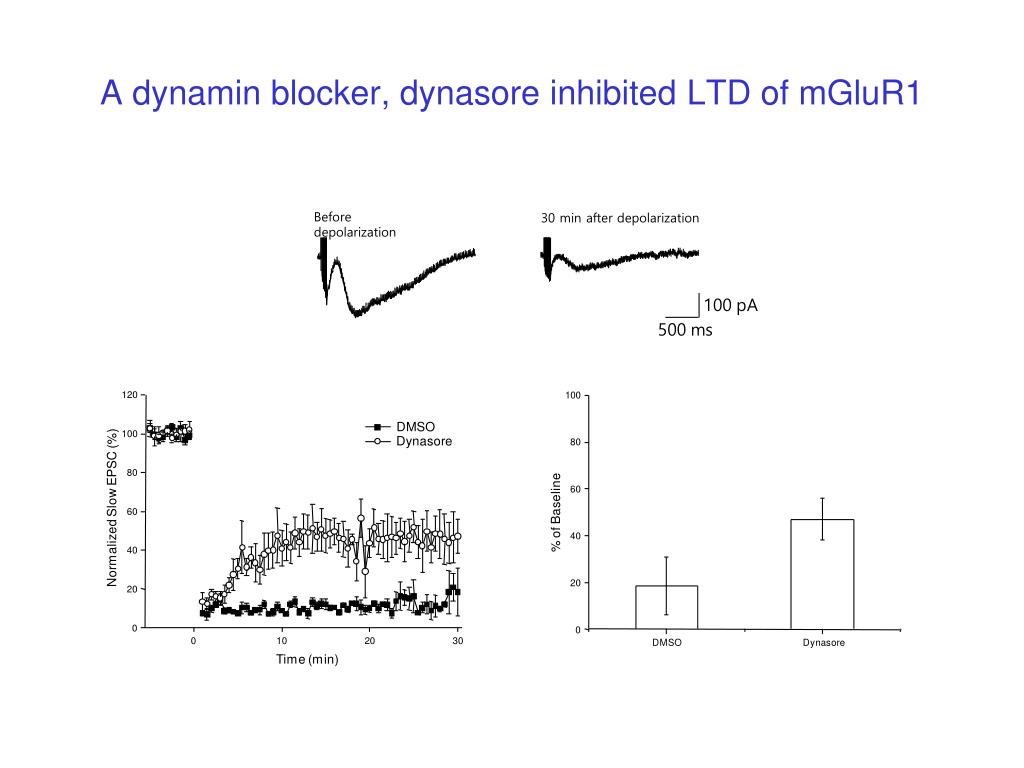 A dynamin blocker, dynasore inhibited LTD of mGluR1

Before depolarization

30 min after depolarization

100 pA
500 ms

120
100
80
60
40
20
0
Normalized Slow EPSC (%)
DMSO
Dynasore
0
10
20
30
Time (min)

100
80
60
40
20
0
% of Baseline
DMSO
Dynasore